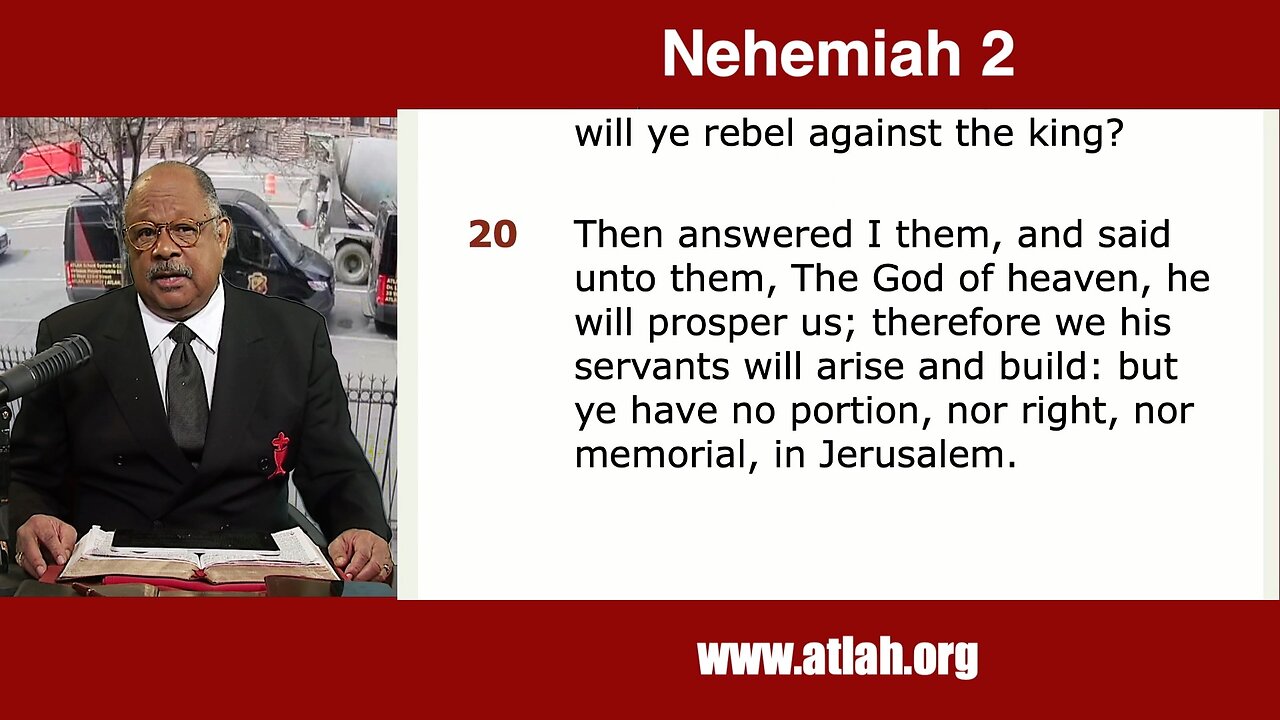 Nehemiah 2

will ye rebel against the king?

20 Then answered I them, and said unto them, The God of heaven, he will prosper us; therefore we his servants will arise and build: but ye have no portion, nor right, nor memorial, in Jerusalem.

www.atlah.org